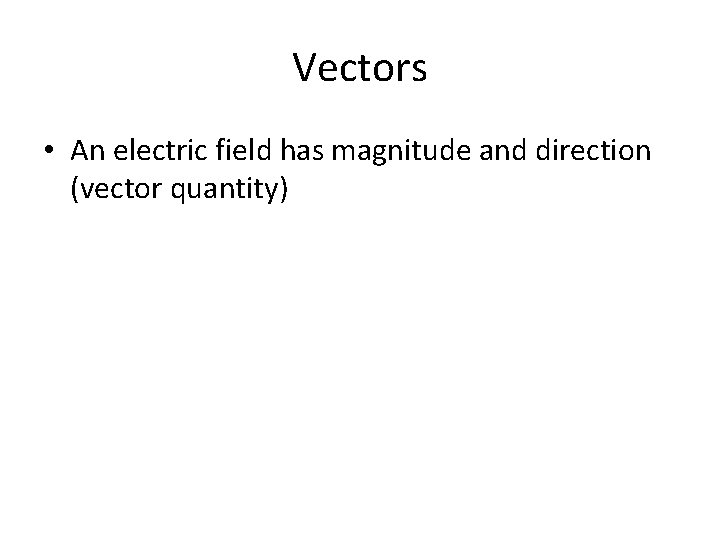 Vectors

• An electric field has magnitude and direction (vector quantity)